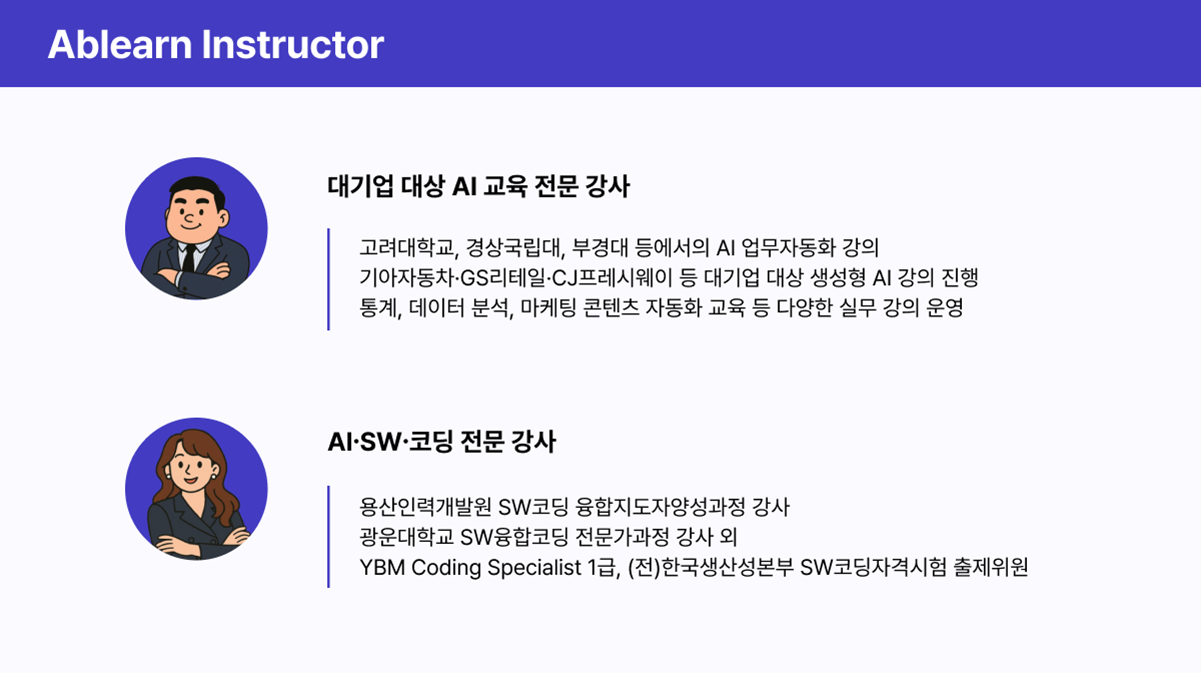 Ablearn Instructor

대기업 대상 AI 교육 전문 강사

고려대학교, 경상국립대, 부경대 등에서의 AI 업무자동화 강의
기아자동차·GS리테일·CJ프레시웨이 등 대기업 대상 생성형 AI 강의 진행
통계, 데이터 분석, 마케팅 콘텐츠 자동화 교육 등 다양한 실무 강의 운영

AI·SW·코딩 전문 강사

용산인력개발원 SW코딩 융합지도자양성과정 강사
광운대학교 SW융합코딩 전문가과정 강사 외
YBM Coding Specialist 1급, (전)한국생산성본부 SW코딩자격시험 출제위원